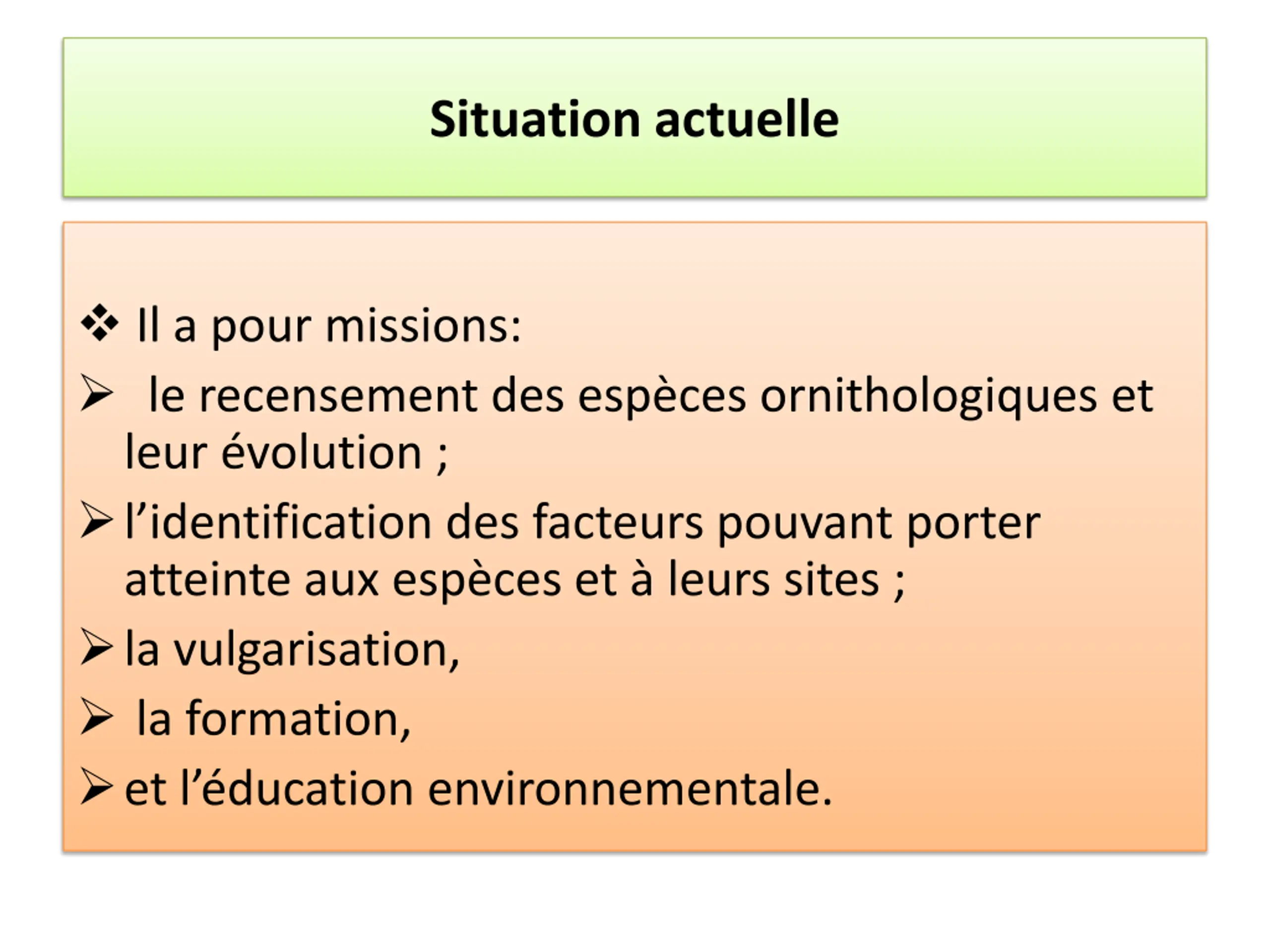 Situation actuelle

❖ Il a pour missions:
➢ le recensement des espèces ornithologiques et leur évolution ;
➢ l’identification des facteurs pouvant porter atteinte aux espèces et à leurs sites ;
➢ la vulgarisation,
➢ la formation,
➢ et l’éducation environnementale.